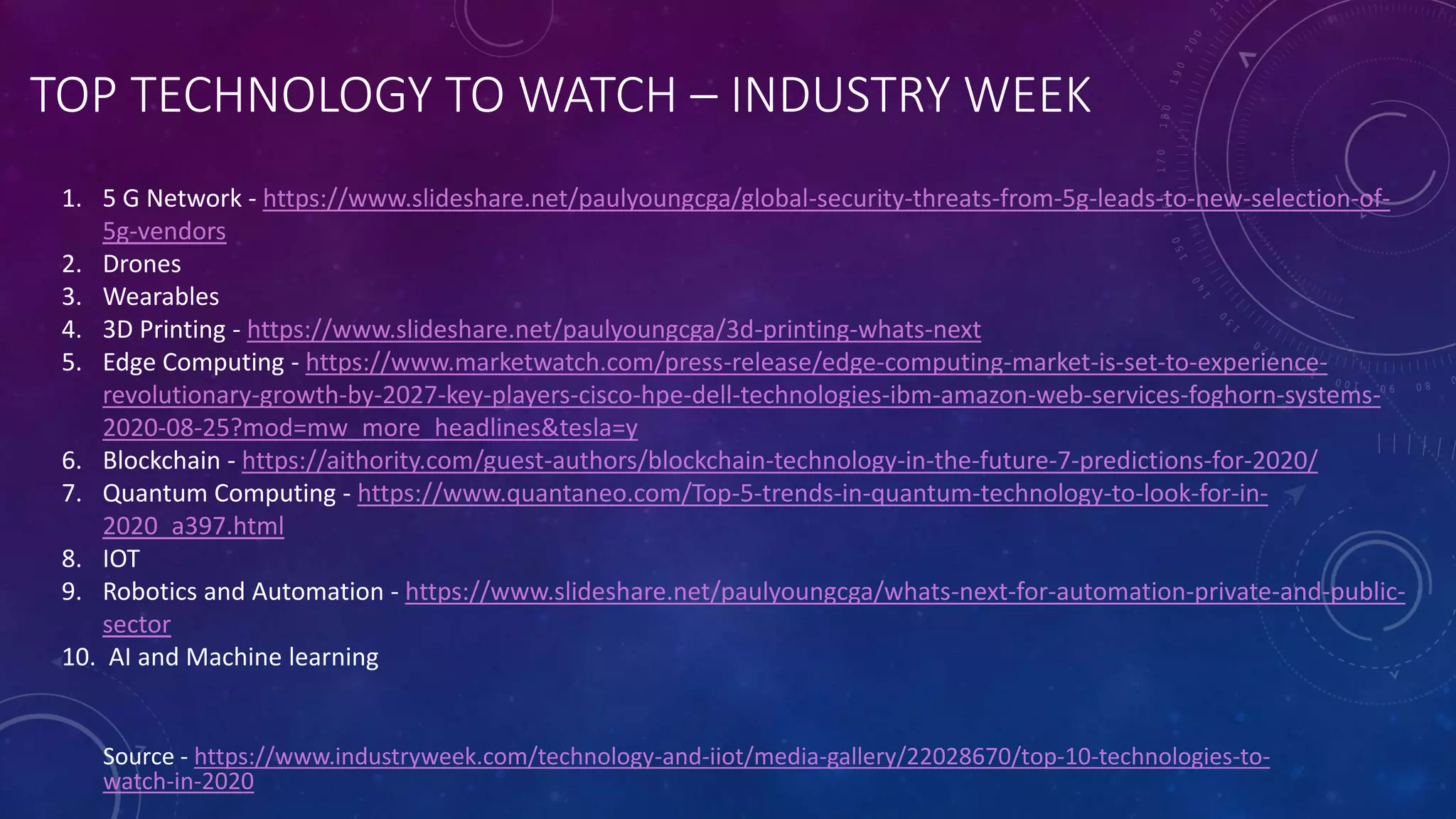 TOP TECHNOLOGY TO WATCH – INDUSTRY WEEK

1. 5 G Network - https://www.slideshare.net/paulyoungcga/global-security-threats-from-5g-leads-to-new-selection-of-5g-vendors
2. Drones
3. Wearables
4. 3D Printing - https://www.slideshare.net/paulyoungcga/3d-printing-whats-next
5. Edge Computing - https://www.marketwatch.com/press-release/edge-computing-market-is-set-to-experience-revolutionary-growth-by-2027-key-players-cisco-hpe-dell-technologies-ibm-amazon-web-services-foghorn-systems-2020-08-25?mod=mw_more_headlines&tesla=y
6. Blockchain - https://aithority.com/guest-authors/blockchain-technology-in-the-future-7-predictions-for-2020/
7. Quantum Computing - https://www.quantaneo.com/Top-5-trends-in-quantum-technology-to-look-for-in-2020_a397.html
8. IOT
9. Robotics and Automation - https://www.slideshare.net/paulyoungcga/whats-next-for-automation-private-and-public-sector
10. AI and Machine learning

Source - https://www.industryweek.com/technology-and-iiot/media-gallery/22028670/top-10-technologies-to-watch-in-2020